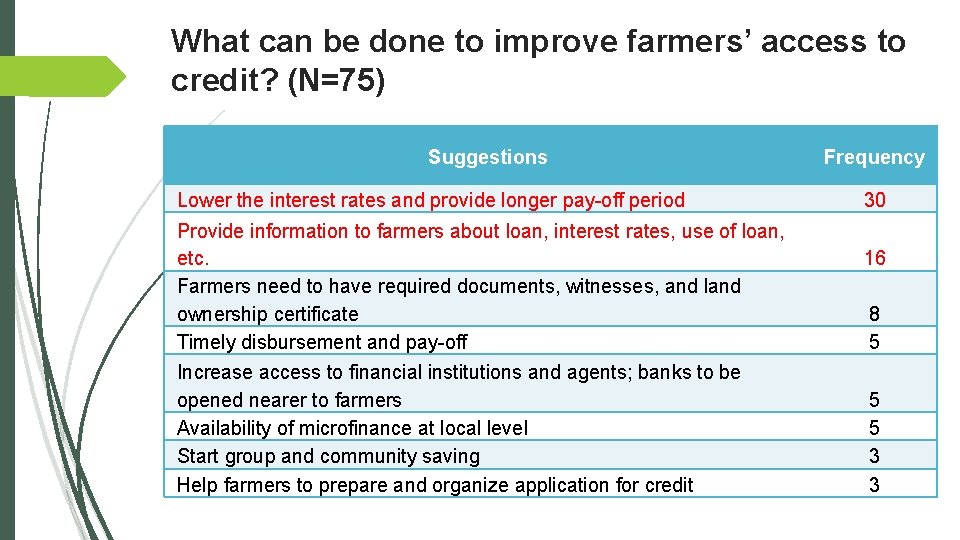 What can be done to improve farmers' access to credit? (N=75)

| Suggestions | Frequency |
|---|---|
| Lower the interest rates and provide longer pay-off period | 30 |
| Provide information to farmers about loan, interest rates, use of loan, etc. | 16 |
| Farmers need to have required documents, witnesses, and land ownership certificate | 8 |
| Timely disbursement and pay-off | 5 |
| Increase access to financial institutions and agents; banks to be opened nearer to farmers | 5 |
| Availability of microfinance at local level | 5 |
| Start group and community saving | 3 |
| Help farmers to prepare and organize application for credit | 3 |